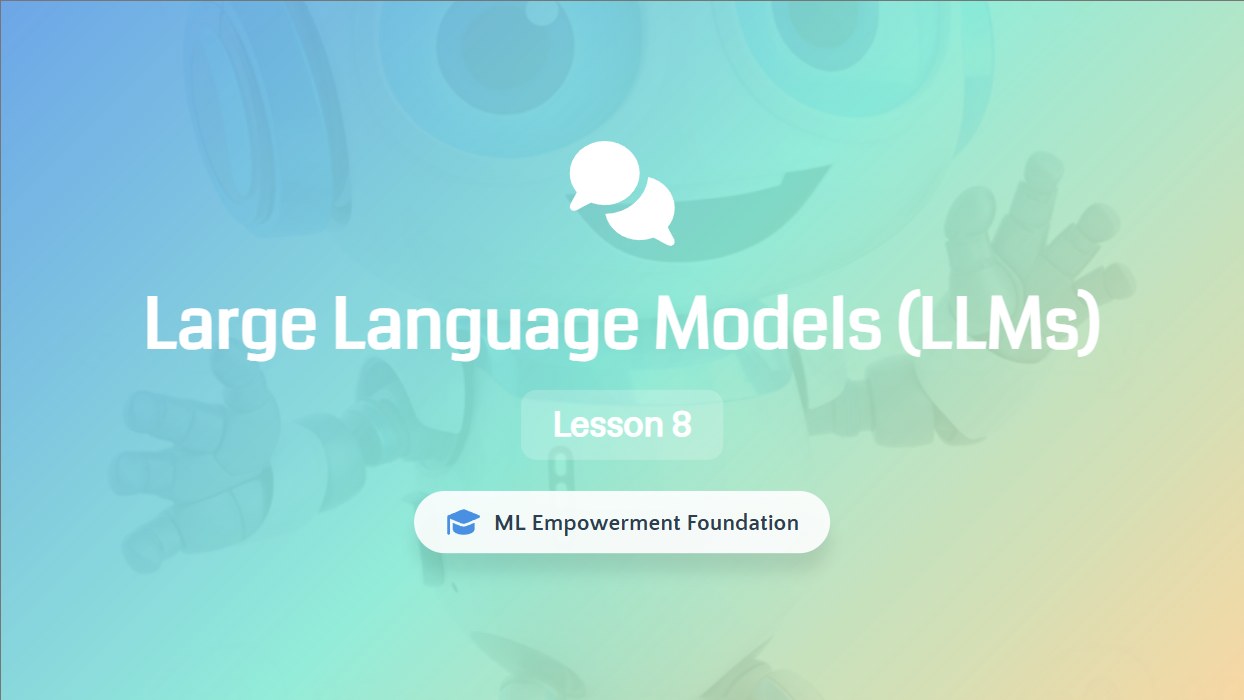 Large Language Models (LLMs)

Lesson 8

ML Empowerment Foundation